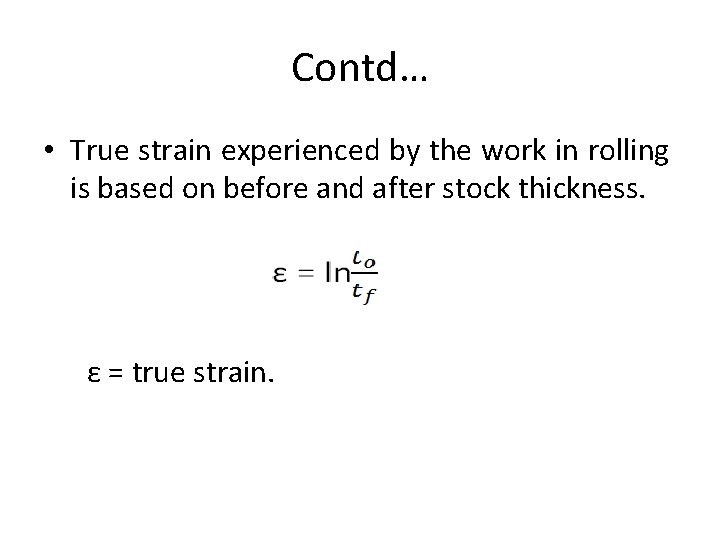 Contd…

• True strain experienced by the work in rolling is based on before and after stock thickness.

$\varepsilon = \ln\frac{t_o}{t_f}$

ε = true strain.